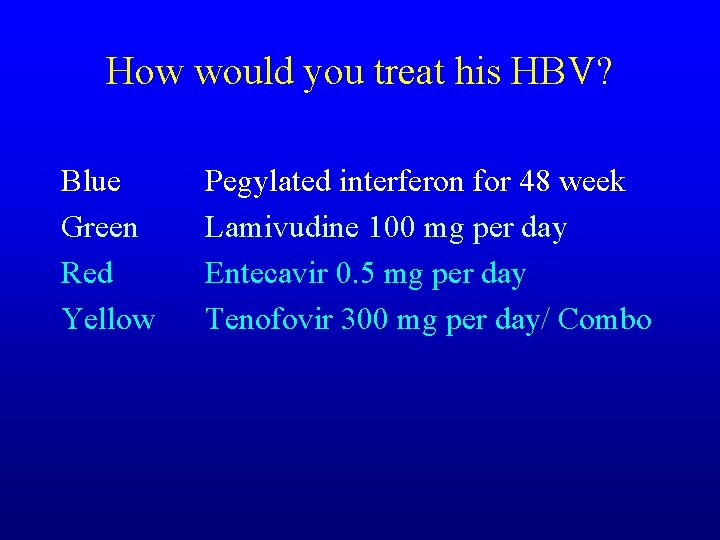 How would you treat his HBV?

Blue Pegylated interferon for 48 week
Green Lamivudine 100 mg per day
Red Entecavir 0.5 mg per day
Yellow Tenofovir 300 mg per day/ Combo